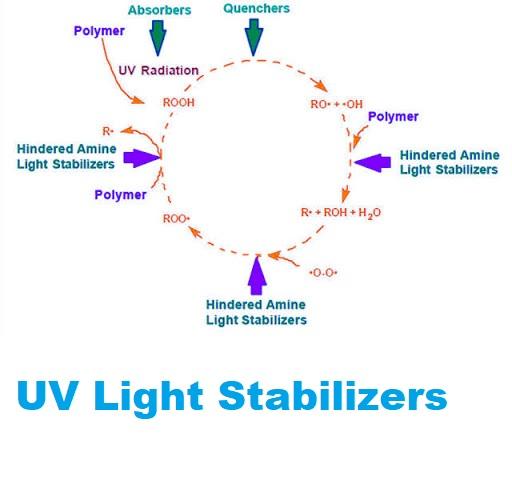 Absorbers

Quenchers

Polymer

UV Radiation

ROOH

RO• + •OH

Polymer

R•

Hindered Amine Light Stabilizers

Hindered Amine Light Stabilizers

Polymer

ROO•

R• + ROH + $H_2O$

•O-O•

Hindered Amine Light Stabilizers

UV Light Stabilizers